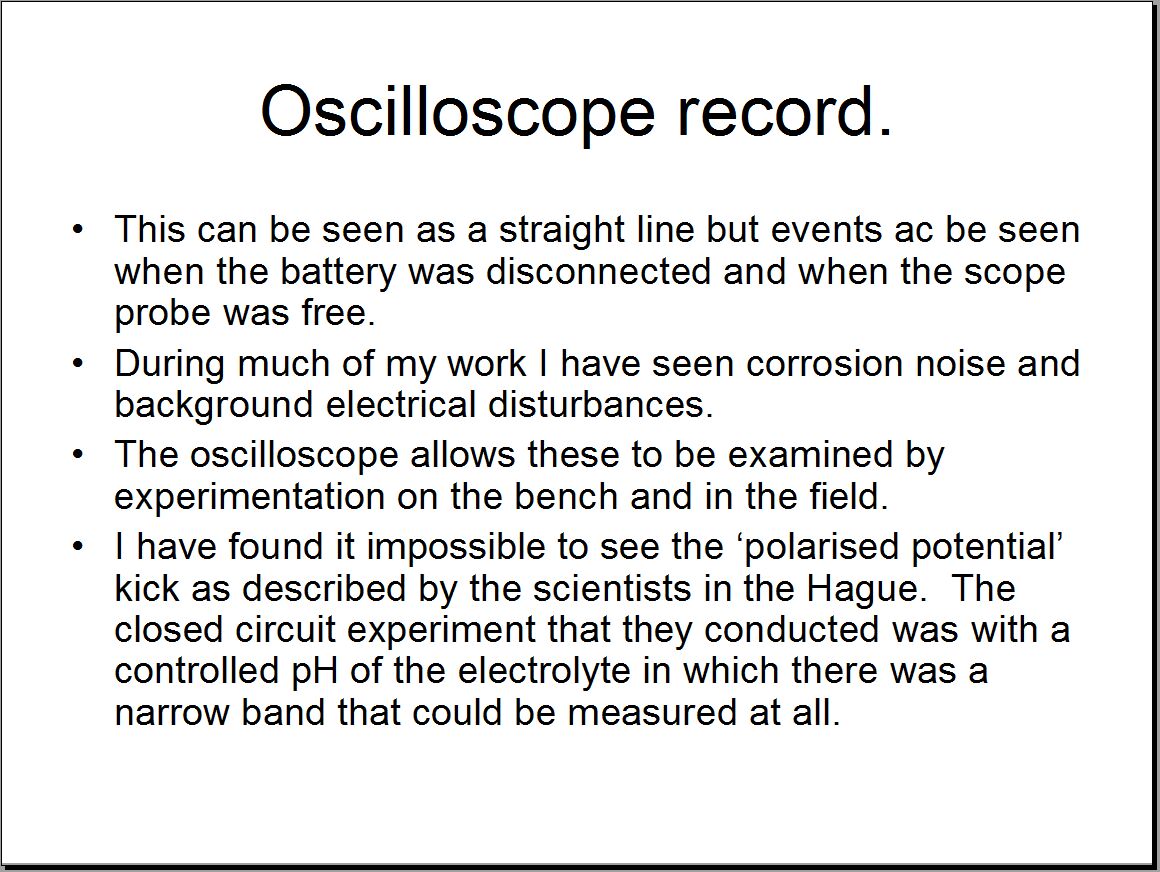 Oscilloscope record.

• This can be seen as a straight line but events ac be seen when the battery was disconnected and when the scope probe was free.

• During much of my work I have seen corrosion noise and background electrical disturbances.

• The oscilloscope allows these to be examined by experimentation on the bench and in the field.

• I have found it impossible to see the ‘polarised potential’ kick as described by the scientists in the Hague. The closed circuit experiment that they conducted was with a controlled pH of the electrolyte in which there was a narrow band that could be measured at all.